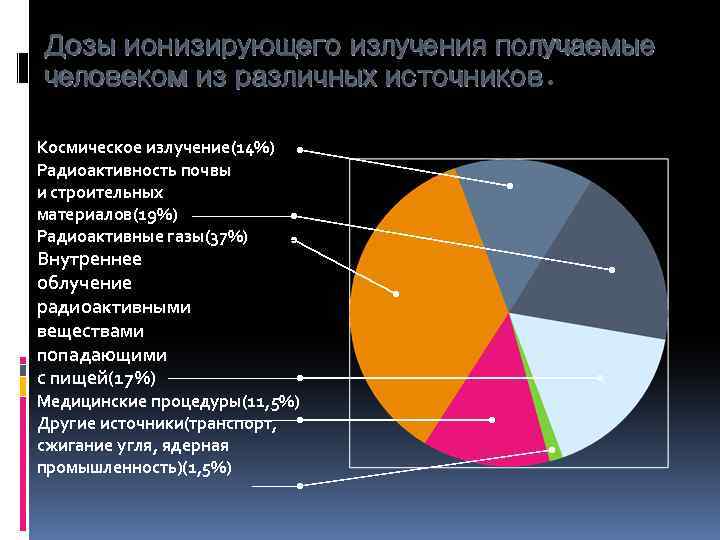 Дозы ионизирующего излучения получаемые человеком из различных источников.

Космическое излучение(14%)
Радиоактивность почвы и строительных материалов(19%)
Радиоактивные газы(37%)
Внутреннее облучение радиоактивными веществами попадающими с пищей(17%)
Медицинские процедуры(11,5%)
Другие источники(транспорт, сжигание угля, ядерная промышленность)(1,5%)